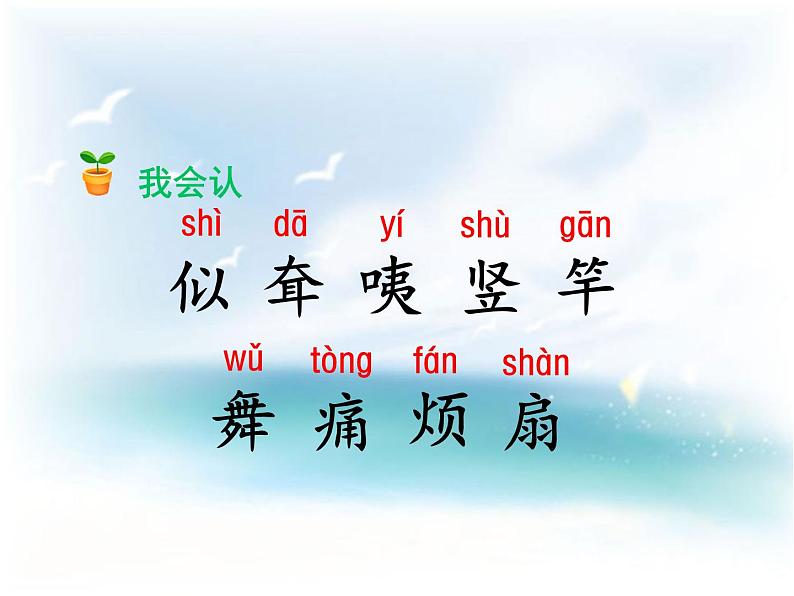 我会认

shì dā yí shù gān
似 耷 咦 竖 竿

wǔ tòng fán shàn
舞 痛 烦 扇